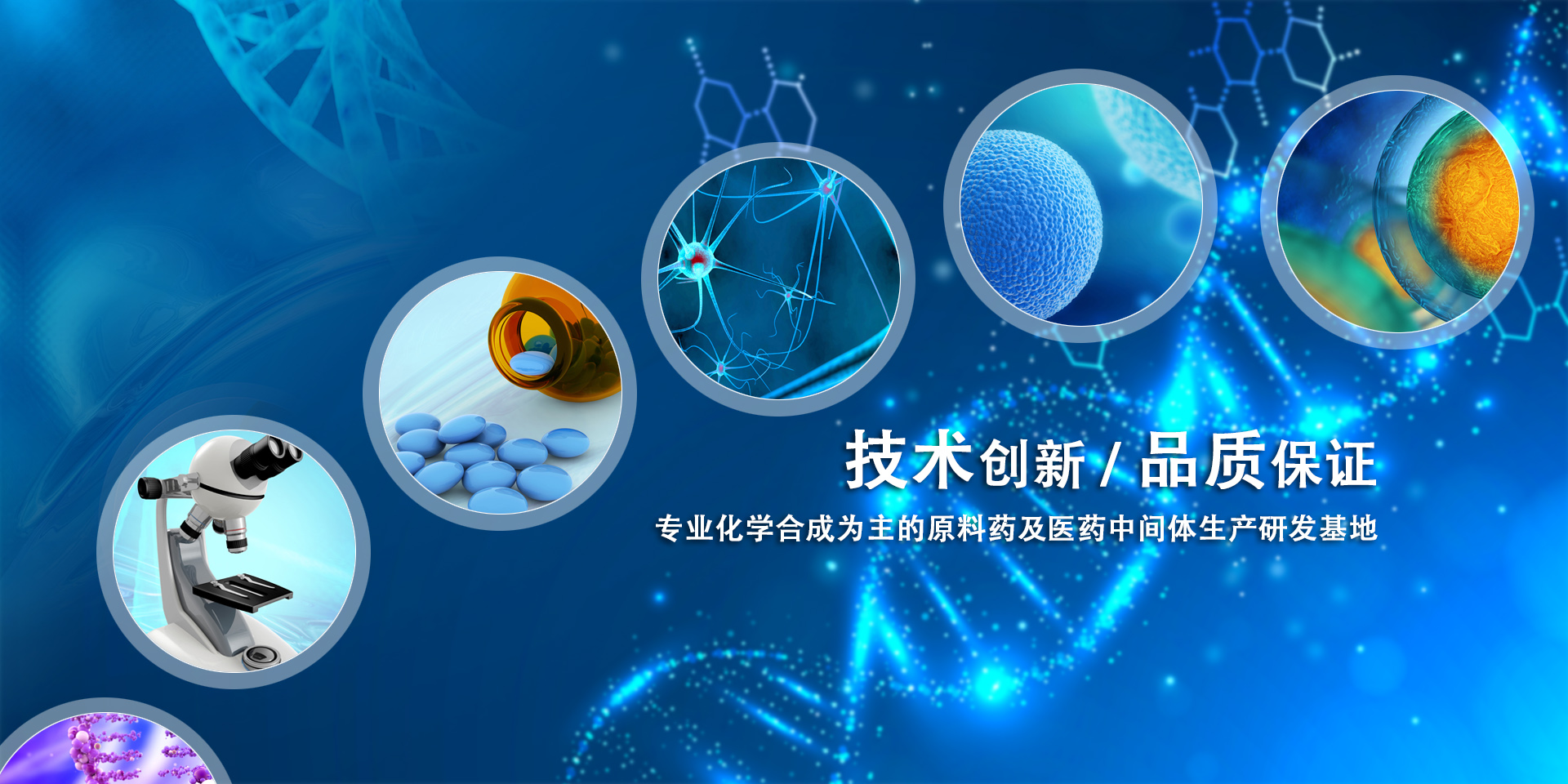 技术创新 / 品质保证

专业化学合成为主的原料药及医药中间体生产研发基地